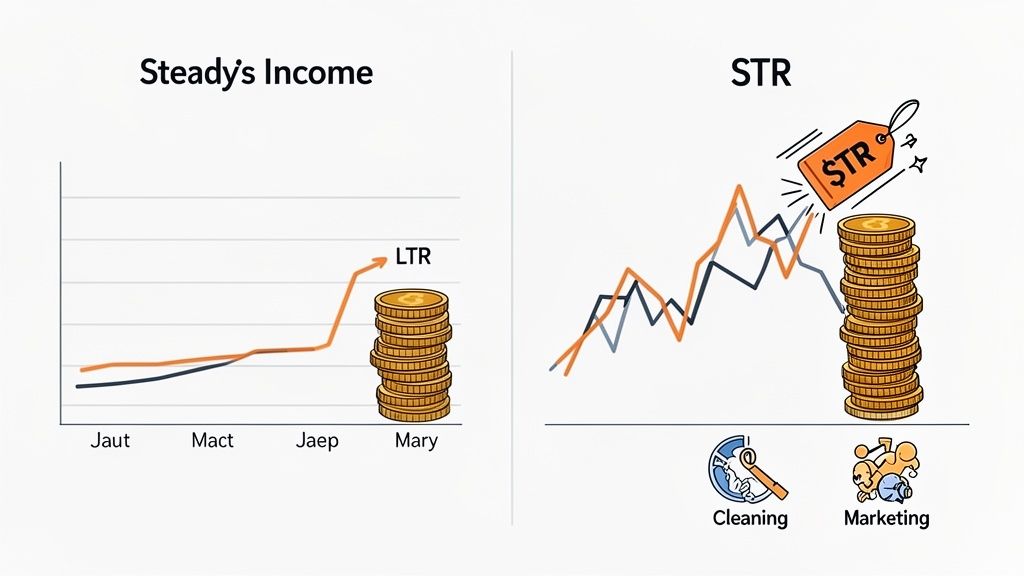 Steady's Income

LTR

Jaut Mact Jaep Mary

STR

$TR

Cleaning

Marketing